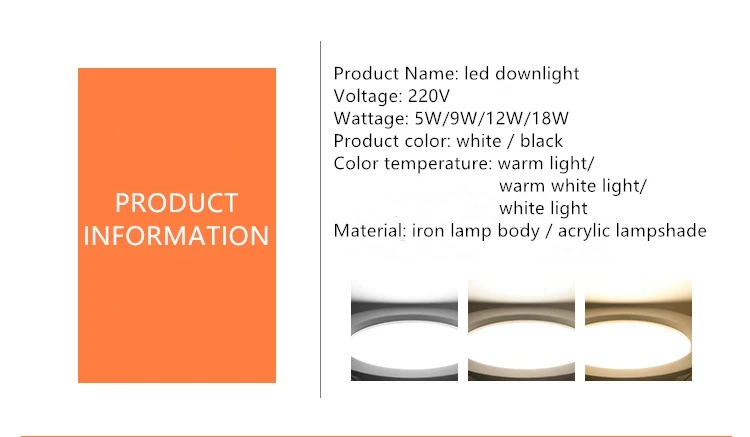 PRODUCT INFORMATION

Product Name: led downlight
Voltage: 220V
Wattage: 5W/9W/12W/18W
Product color: white / black
Color temperature: warm light/
warm white light/
white light
Material: iron lamp body / acrylic lampshade